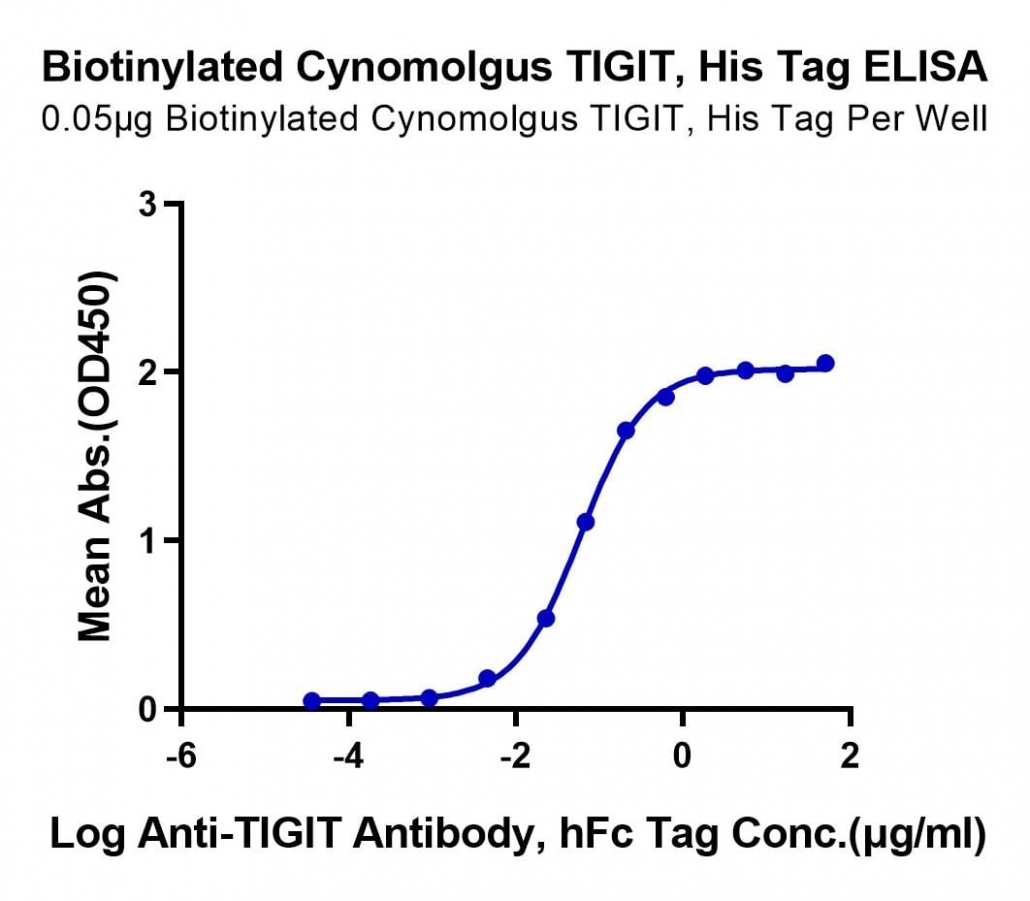 Biotinylated Cynomolgus TIGIT, His Tag ELISA
0.05μg Biotinylated Cynomolgus TIGIT, His Tag Per Well

Mean Abs.(OD450)

3
2
1
0

-6
-4
-2
0
2

Log Anti-TIGIT Antibody, hFc Tag Conc.(μg/ml)